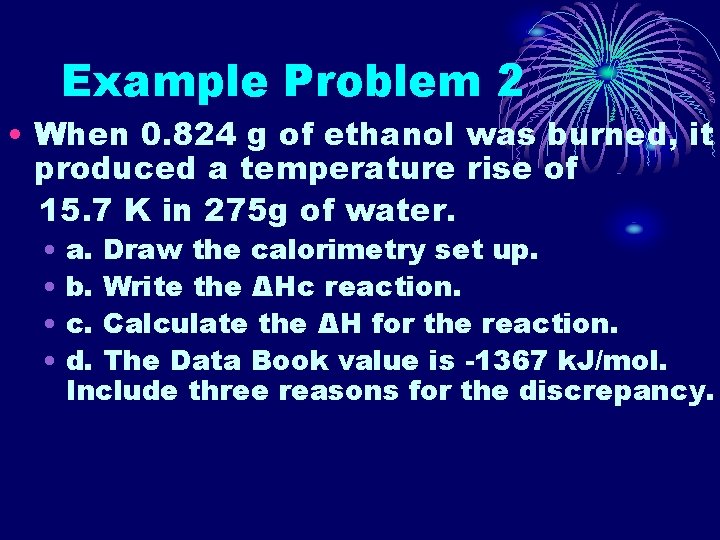 Example Problem 2

• When 0.824 g of ethanol was burned, it produced a temperature rise of 15.7 K in 275g of water.

• a. Draw the calorimetry set up.
• b. Write the ΔHc reaction.
• c. Calculate the ΔH for the reaction.
• d. The Data Book value is -1367 kJ/mol. Include three reasons for the discrepancy.